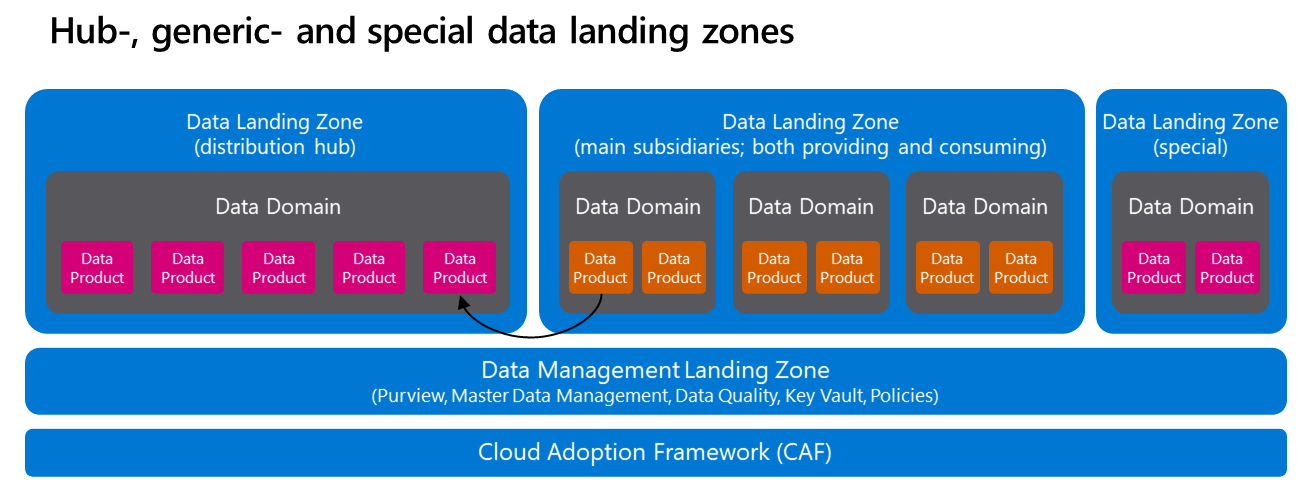 Hub-, generic- and special data landing zones

Data Landing Zone
(distribution hub)

Data Domain

Data Product

Data Product

Data Product

Data Product

Data Product

Data Landing Zone
(main subsidiaries; both providing and consuming)

Data Domain

Data Product

Data Product

Data Domain

Data Product

Data Product

Data Domain

Data Product

Data Product

Data Landing Zone
(special)

Data Domain

Data Product

Data Product

Data Management Landing Zone
(Purview, Master Data Management, Data Quality, Key Vault, Policies)

Cloud Adoption Framework (CAF)